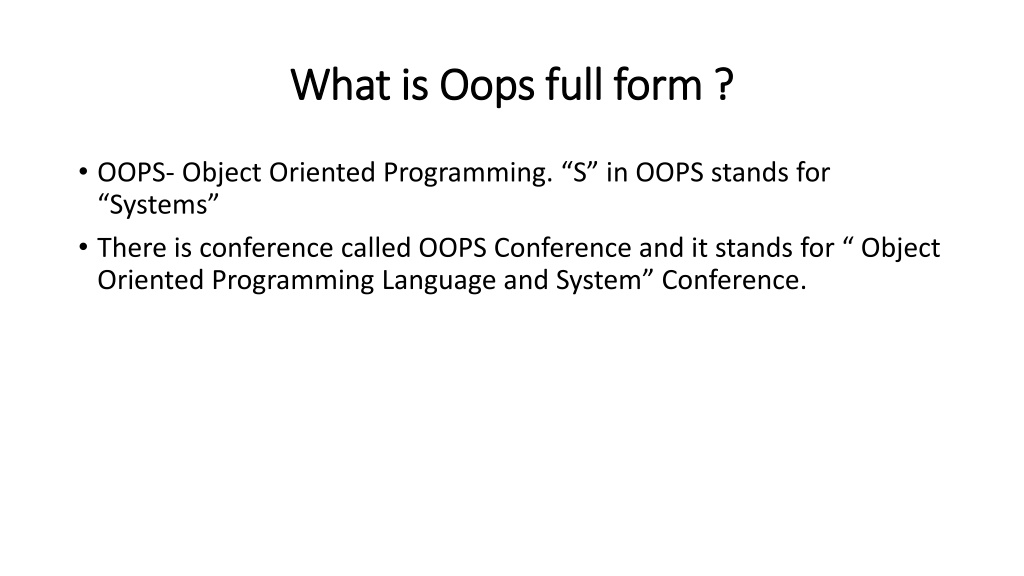 What is Oops full form ?

• OOPS- Object Oriented Programming. “S” in OOPS stands for “Systems”

• There is conference called OOPS Conference and it stands for “ Object Oriented Programming Language and System” Conference.